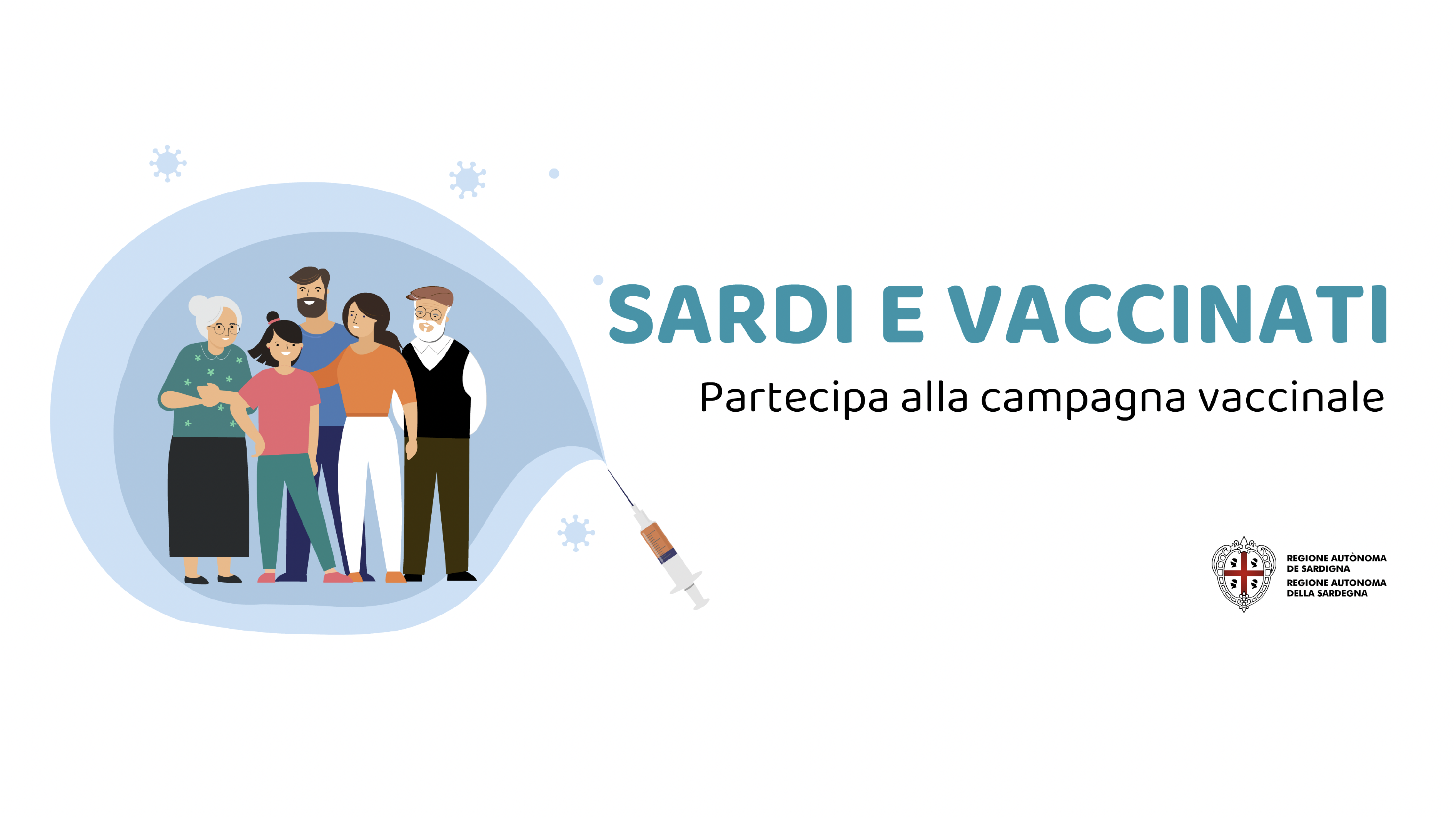 SARDI E VACCINATI

Partecipa alla campagna vaccinale

REGIONE AUTÒNOMA DE SARDIGNA
REGIONE AUTONOMA DELLA SARDEGNA